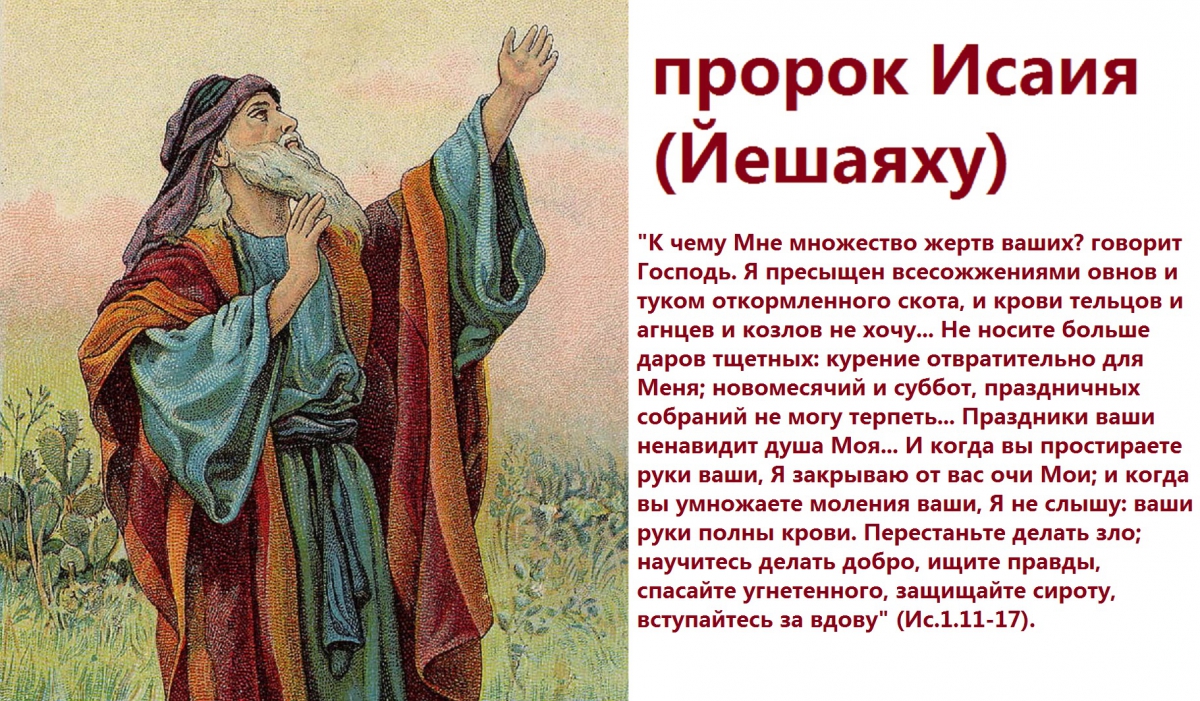 пророк Исаия (Йешаяху)

"К чему Мне множество жертв ваших? говорит Господь. Я пресыщен всесожжениями овнов и туком откормленного скота, и крови тельцов и агнцев и козлов не хочу... Не носите больше даров тщетных: курение отвратительно для Меня; новомесячий и суббот, праздничных собраний не могу терпеть... Праздники ваши ненавидит душа Моя... И когда вы простираете руки ваши, Я закрываю от вас очи Мои; и когда вы умножаете моления ваши, Я не слышу: ваши руки полны крови. Перестаньте делать зло; научитесь делать добро, ищите правды, спасайте угнетенного, защищайте сироту, вступайтесь за вдову" (Ис.1.11-17).